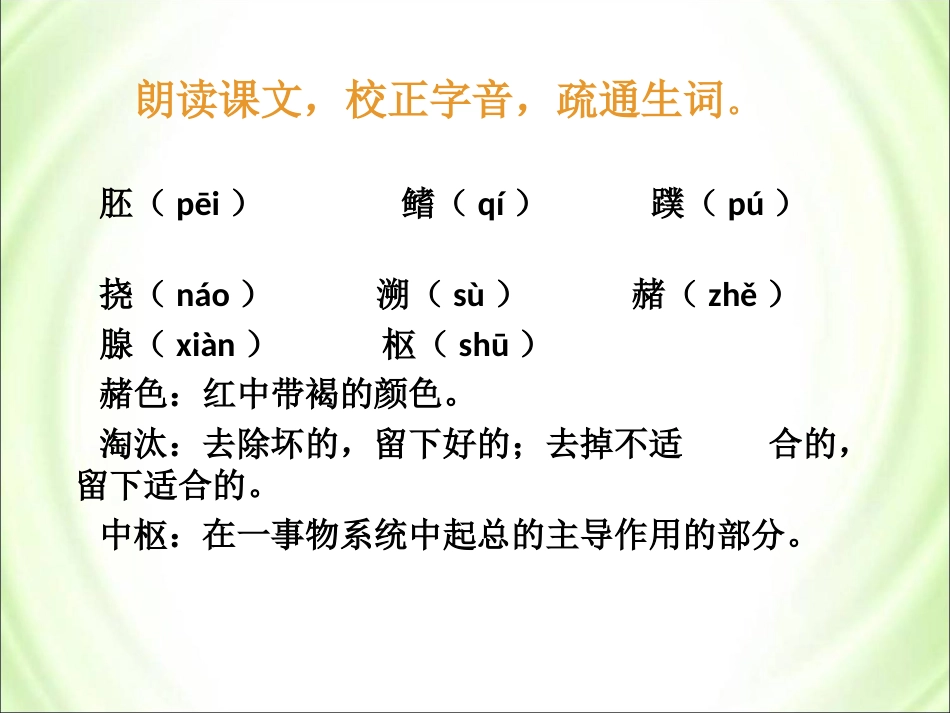 朗读课文，校正字音，疏通生词。

胚（ pēi ） 鳍（ qí ） 蹼（ pú ）

挠（ náo ） 溯（ sù ） 赭（ zhě ）

腺（ xiàn ） 枢（ shū ）

赭色：红中带褐的颜色。

淘汰：去除坏的，留下好的；去掉不适 合的，留下适合的。

中枢：在一事物系统中起总的主导作用的部分。